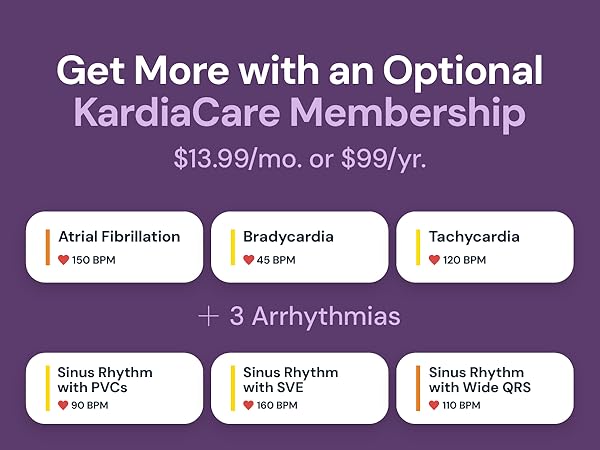 Get More with an Optional KardiaCare Membership

$13.99/mo. or $99/yr.

Atrial Fibrillation
150 BPM

Bradycardia
45 BPM

Tachycardia
120 BPM

+ 3 Arrhythmias

Sinus Rhythm with PVCs
90 BPM

Sinus Rhythm with SVE
160 BPM

Sinus Rhythm with Wide QRS
110 BPM